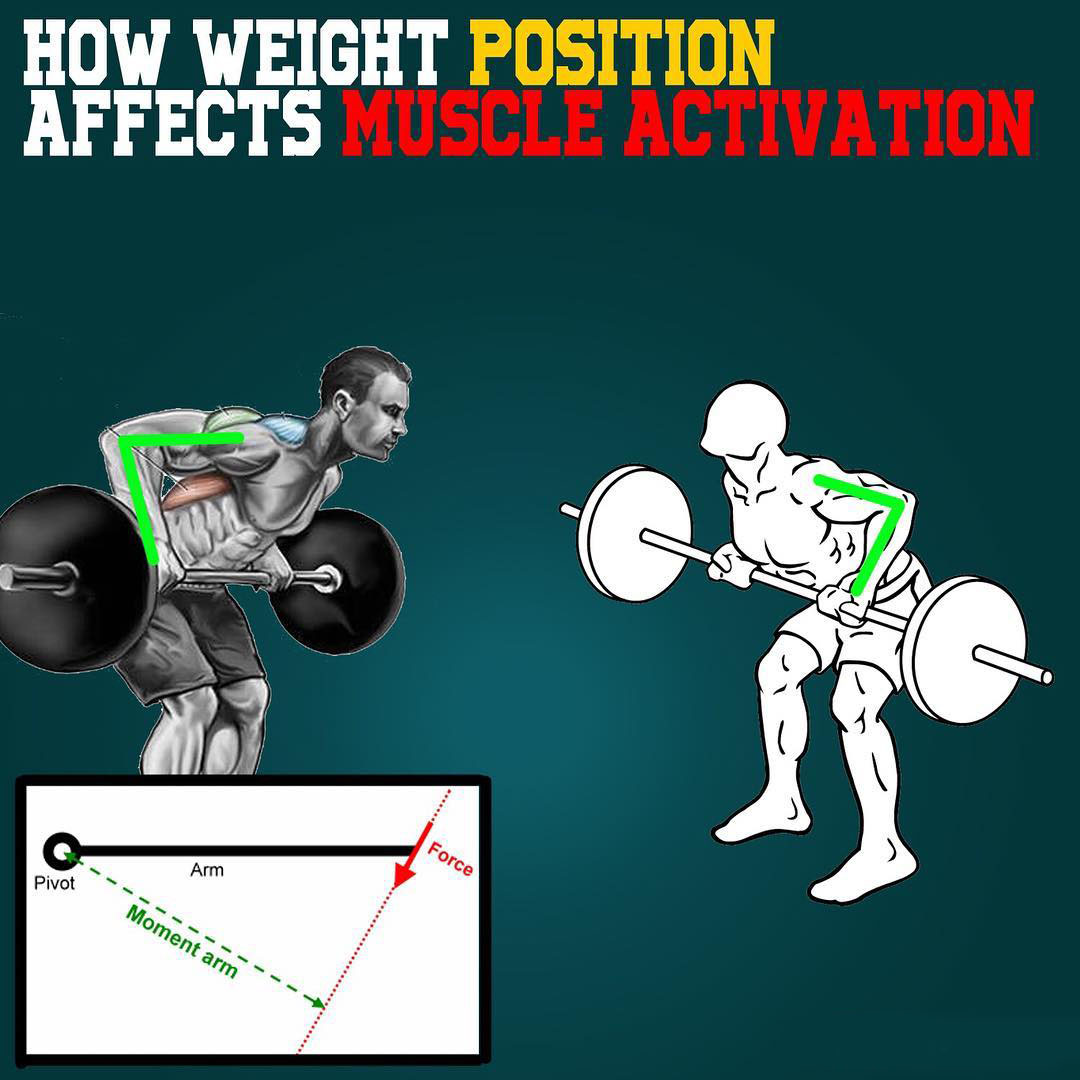 HOW WEIGHT POSITION AFFECTS MUSCLE ACTIVATION

Pivot
Arm
Force
Moment arm